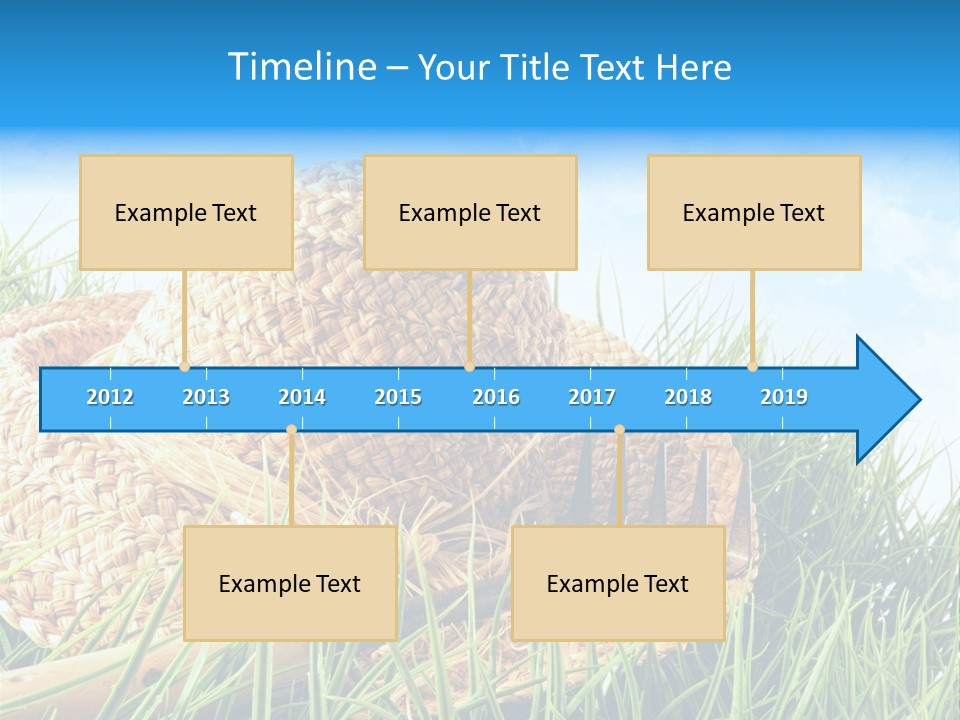 Timeline – Your Title Text Here

Example Text

Example Text

Example Text

2012 2013 2014 2015 2016 2017 2018 2019

Example Text

Example Text